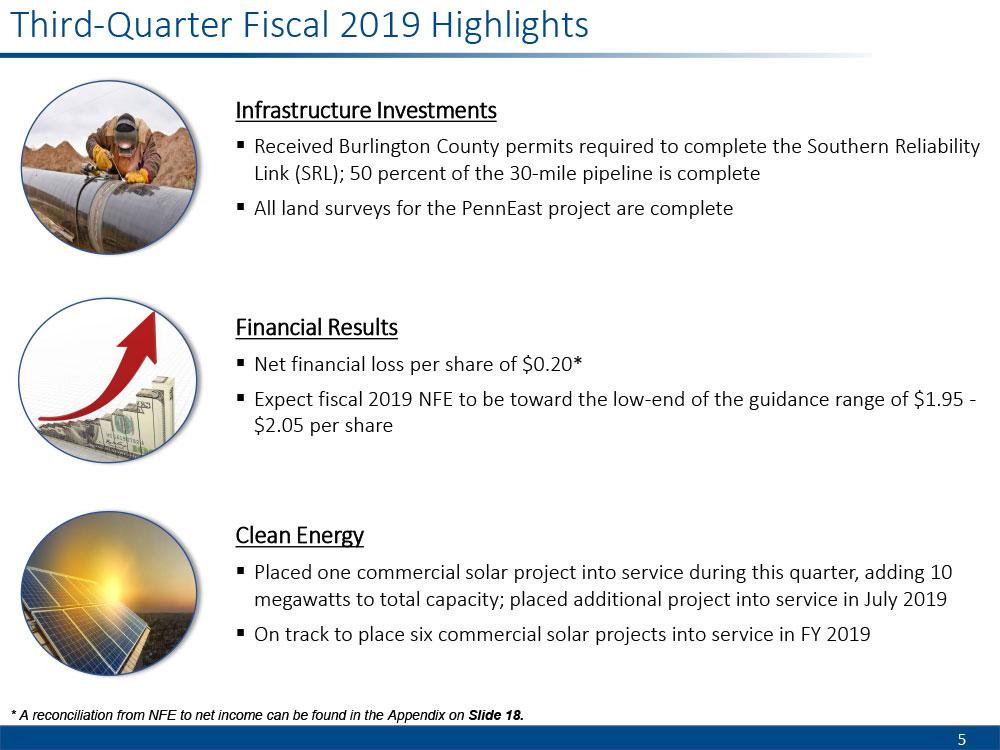 Third-Quarter Fiscal 2019 Highlights

Infrastructure Investments

▪ Received Burlington County permits required to complete the Southern Reliability Link (SRL); 50 percent of the 30-mile pipeline is complete

▪ All land surveys for the PennEast project are complete

Financial Results

▪ Net financial loss per share of \$0.20*

▪ Expect fiscal 2019 NFE to be toward the low-end of the guidance range of \$1.95 - \$2.05 per share

Clean Energy

▪ Placed one commercial solar project into service during this quarter, adding 10 megawatts to total capacity; placed additional project into service in July 2019

▪ On track to place six commercial solar projects into service in FY 2019

* A reconciliation from NFE to net income can be found in the Appendix on Slide 18.

5